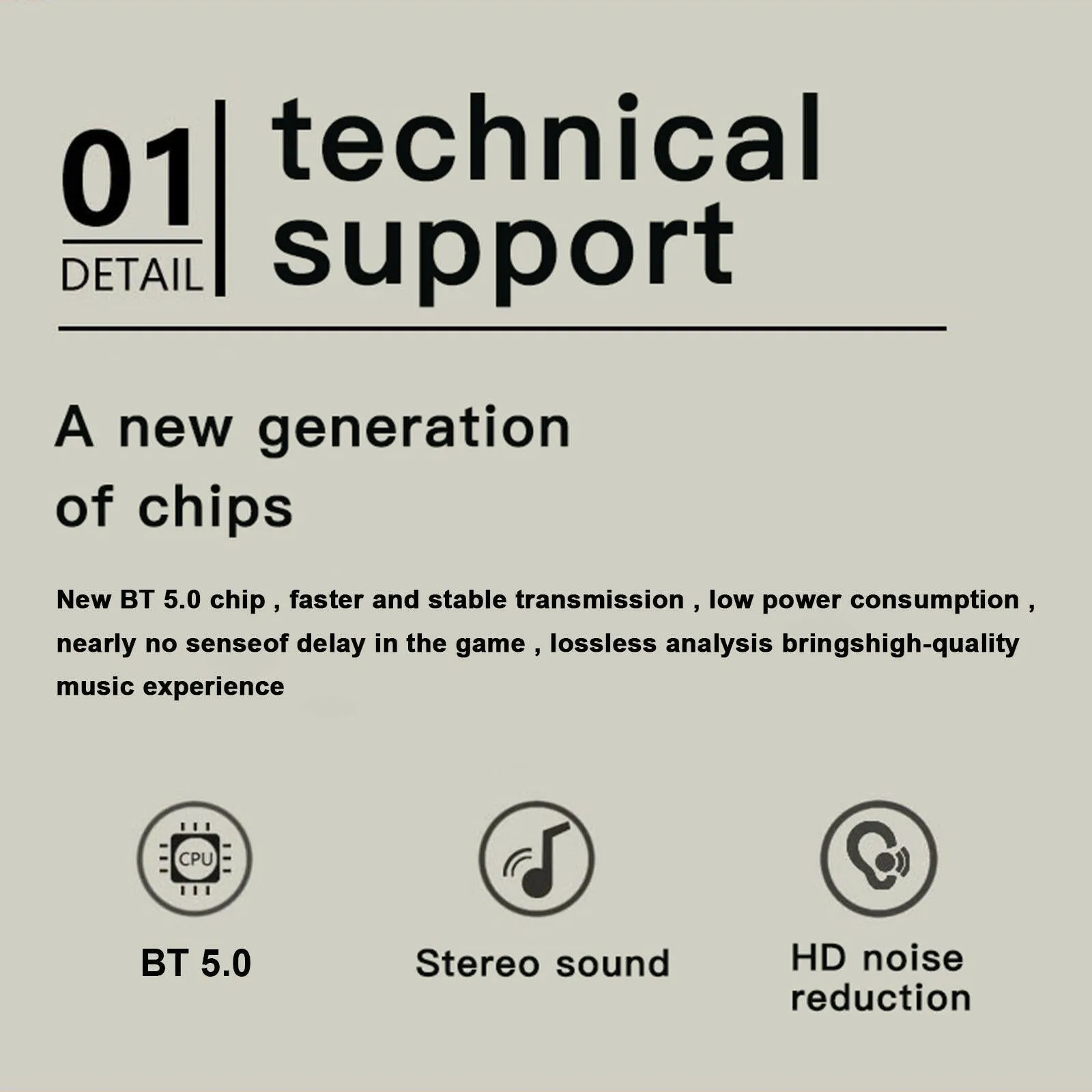 01
DETAIL

technical support

A new generation of chips

New BT 5.0 chip , faster and stable transmission , low power consumption , nearly no senseof delay in the game , lossless analysis bringshigh-quality music experience

CPU

BT 5.0

Stereo sound

HD noise reduction